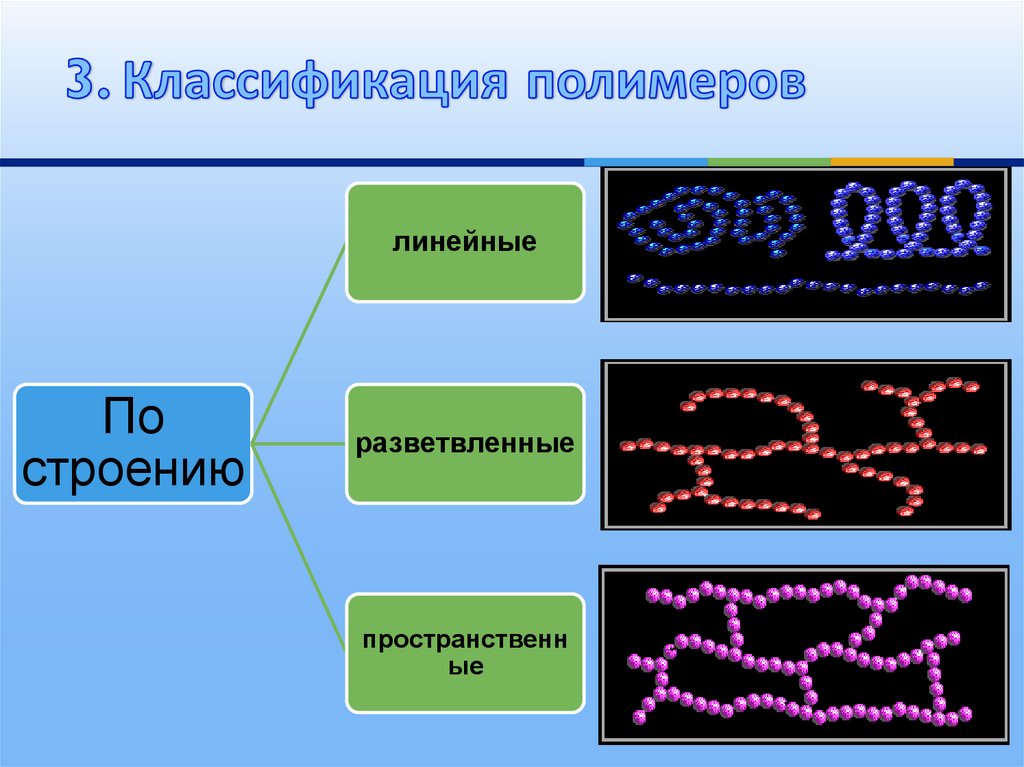 3. Классификация полимеров

По строению

линейные

разветвленные

пространственные